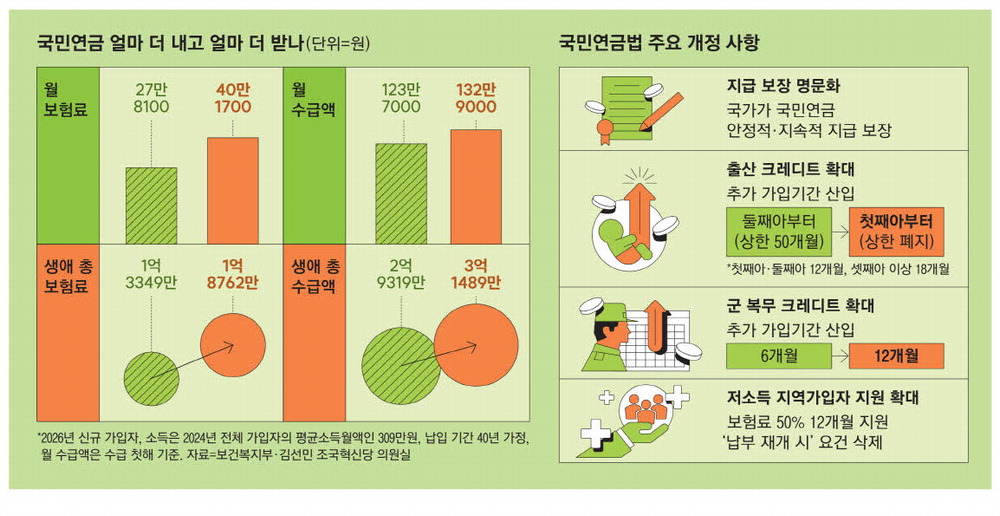 국민연금 얼마 더 내고 얼마 더 받나(단위=원)

월 보험료
27만 8100
40만 1700

월 수급액
123만 7000
132만 9000

생애 총 보험료
1억 3349만
1억 8762만

생애 총 수급액
2억 9319만
3억 1489만

*2026년 신규 가입자, 소득은 2024년 전체 가입자의 평균소득월액인 309만원, 납입 기간 40년 가정, 월 수급액은 수급 첫해 기준. 자료=보건복지부·김선민 조국혁신당 의원실

국민연금법 주요 개정 사항

지급 보장 명문화
국가가 국민연금 안정적·지속적 지급 보장

출산 크레디트 확대
추가 가입기간 산입
둘째아부터 (상한 50개월)
첫째아부터 (상한 폐지)
*첫째아·둘째아 12개월, 셋째아 이상 18개월

군 복무 크레디트 확대
추가 가입기간 산입
6개월
12개월

저소득 지역가입자 지원 확대
보험료 50% 12개월 지원
'납부 재개 시' 요건 삭제